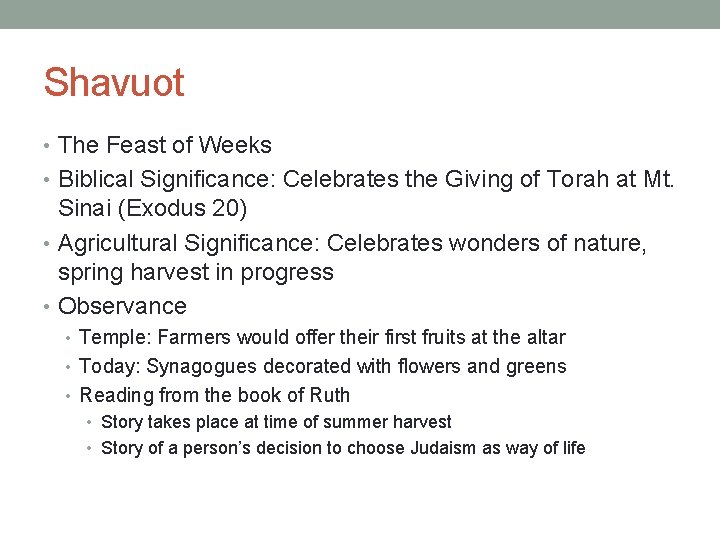 Shavuot

• The Feast of Weeks
• Biblical Significance: Celebrates the Giving of Torah at Mt. Sinai (Exodus 20)
• Agricultural Significance: Celebrates wonders of nature, spring harvest in progress
• Observance
  • Temple: Farmers would offer their first fruits at the altar
  • Today: Synagogues decorated with flowers and greens
  • Reading from the book of Ruth
    • Story takes place at time of summer harvest
    • Story of a person's decision to choose Judaism as way of life